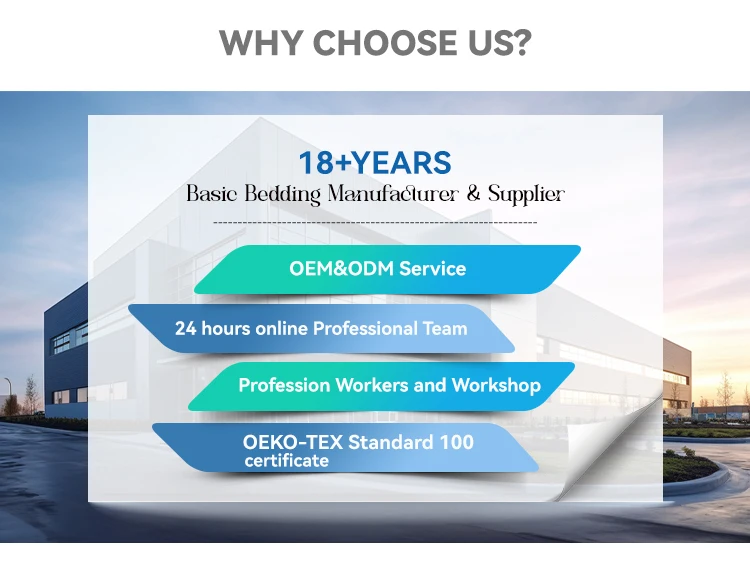 WHY CHOOSE US?

18+YEARS
Basic Bedding Manufacturer & Supplier

OEM&ODM Service

24 hours online Professional Team

Profession Workers and Workshop

OEKO-TEX Standard 100 certificate